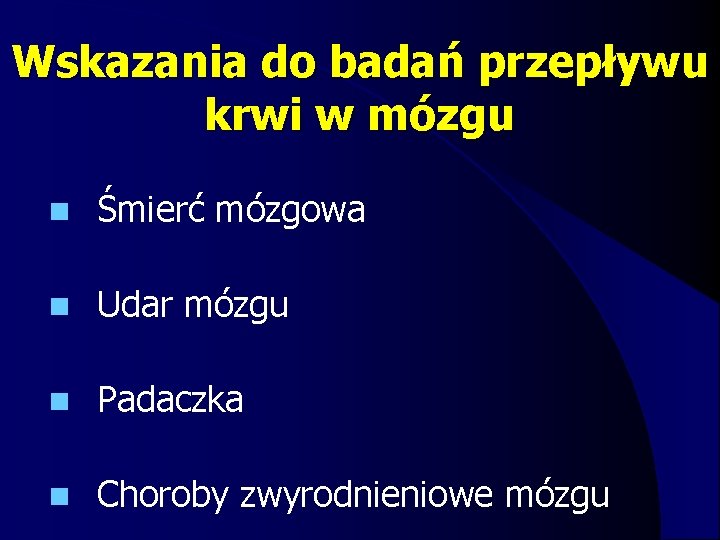 Wskazania do badań przepływu krwi w mózgu

- Śmierć mózgowa
- Udar mózgu
- Padaczka
- Choroby zwyrodnieniowe mózgu